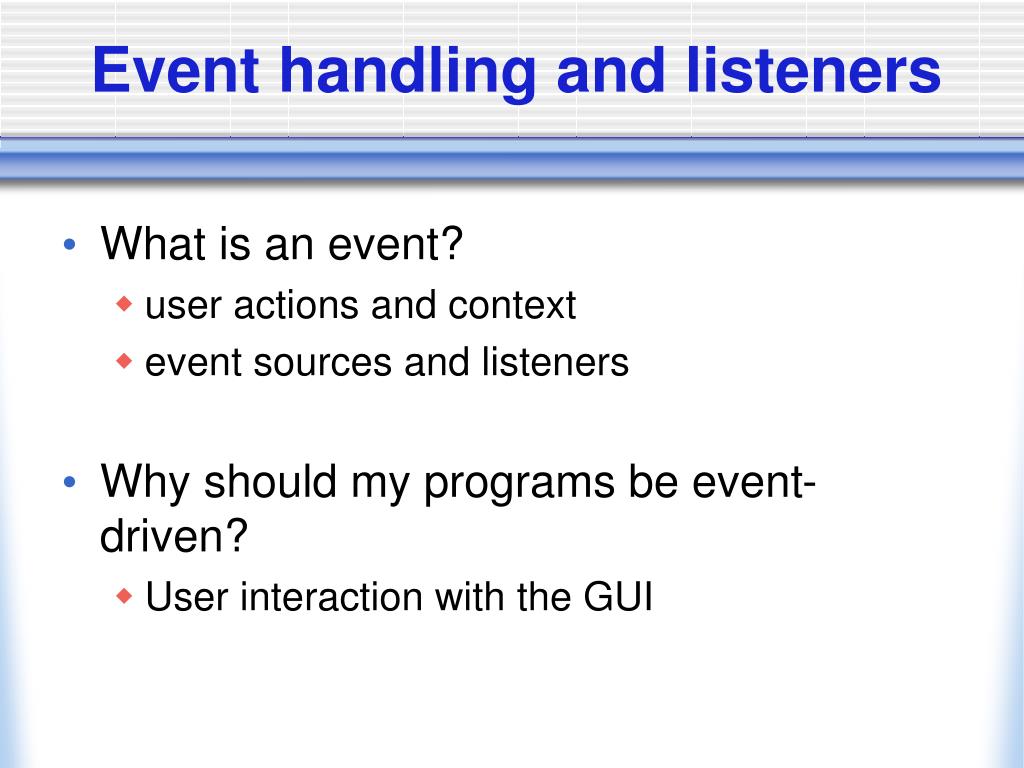 Event handling and listeners

• What is an event?
 ◆ user actions and context
 ◆ event sources and listeners

• Why should my programs be event-driven?
 ◆ User interaction with the GUI